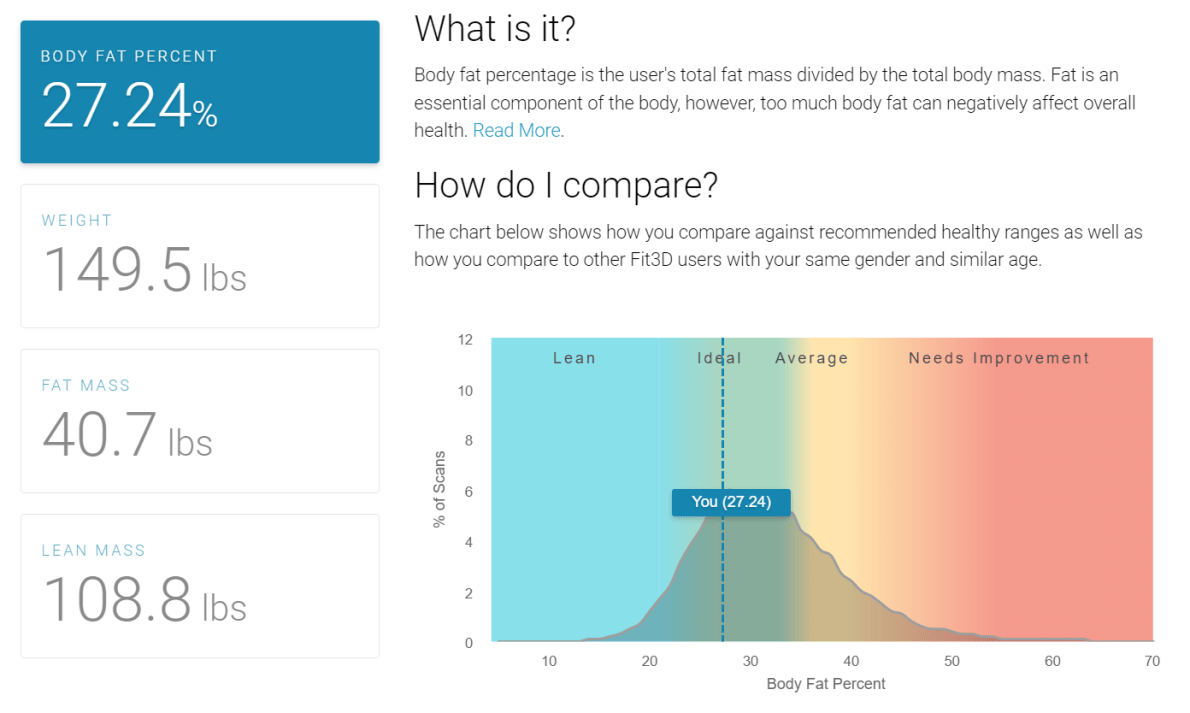 BODY FAT PERCENT
27.24%

WEIGHT
149.5 lbs

FAT MASS
40.7 lbs

LEAN MASS
108.8 lbs

What is it?

Body fat percentage is the user's total fat mass divided by the total body mass. Fat is an essential component of the body, however, too much body fat can negatively affect overall health. Read More.

How do I compare?

The chart below shows how you compare against recommended healthy ranges as well as how you compare to other Fit3D users with your same gender and similar age.

Lean
Ideal
Average
Needs Improvement
You (27.24)
% of Scans
12
10
8
6
4
2
0
10
20
30
40
50
60
70
Body Fat Percent